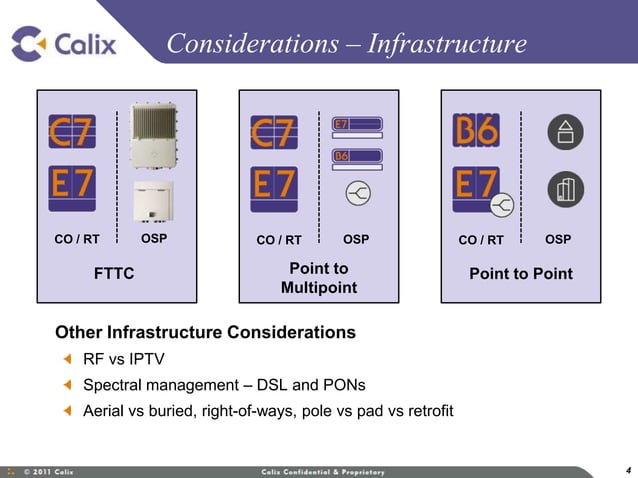 Calix

Considerations – Infrastructure

C7

E7

CO / RT

OSP

FTTC

C7

E7

E7

B6

CO / RT

OSP

Point to Multipoint

B6

E7

CO / RT

OSP

Point to Point

Other Infrastructure Considerations

RF vs IPTV

Spectral management – DSL and PONs

Aerial vs buried, right-of-ways, pole vs pad vs retrofit

© 2011 Calix

Calix Confidential & Proprietary

4